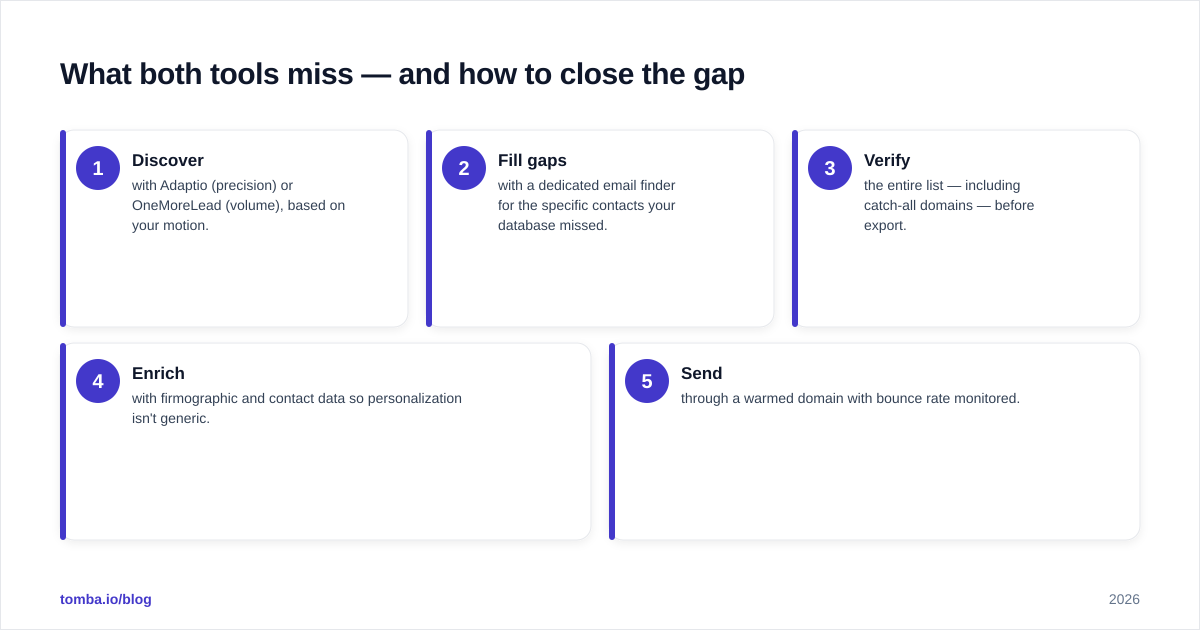 What both tools miss — and how to close the gap

1 Discover
with Adaptio (precision) or OneMoreLead (volume), based on your motion.

2 Fill gaps
with a dedicated email finder for the specific contacts your database missed.

3 Verify
the entire list — including catch-all domains — before export.

4 Enrich
with firmographic and contact data so personalization isn't generic.

5 Send
through a warmed domain with bounce rate monitored.

tomba.io/blog

2026